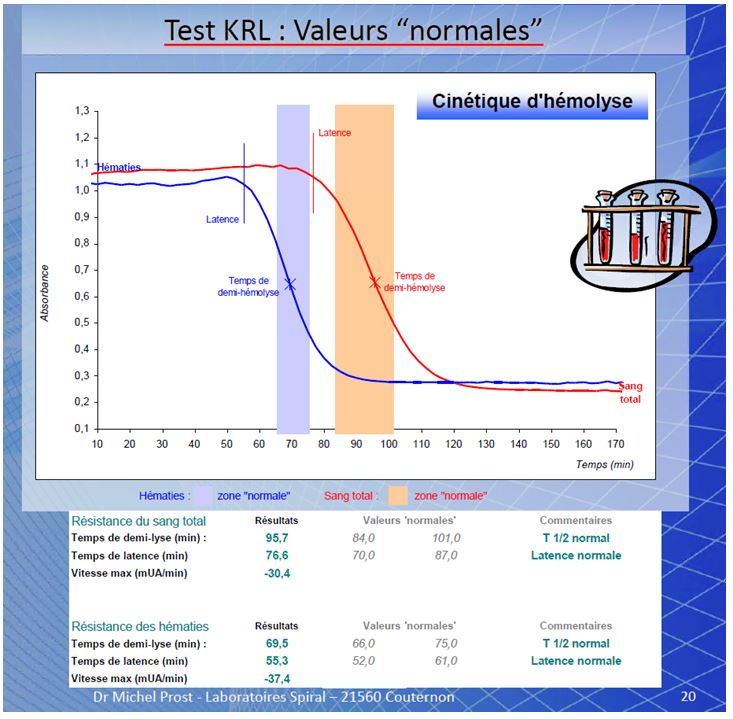 Test KRL : Valeurs “normales”

Cinétique d'hémolyse

1,3
1,2
1,1
1,0
0,9
0,8
0,7
0,6
0,5
0,4
0,3
0,2
0,1

Absorbance

Hématies
Latence
Latence
Temps de demi-hémolyse
Temps de demi-hémolyse
Sang total

10 20 30 40 50 60 70 80 90 100 110 120 130 140 150 160 170

Temps (min)

Hématies : zone "normale" Sang total : zone "normale"

| Résistance du sang total | Résultats | Valeurs 'normales' | | Commentaires |
|---|---|---|---|---|
| Temps de demi-lyse (min) : | 95,7 | 84,0 | 101,0 | T 1/2 normal |
| Temps de latence (min) | 76,6 | 70,0 | 87,0 | Latence normale |
| Vitesse max (mUA/min) | -30,4 | | | |

| Résistance des hématies | Résultats | Valeurs 'normales' | | Commentaires |
|---|---|---|---|---|
| Temps de demi-lyse (min) : | 69,5 | 66,0 | 75,0 | T 1/2 normal |
| Temps de latence (min) | 55,3 | 52,0 | 61,0 | Latence normale |
| Vitesse max (mUA/min) | -37,4 | | | |

Dr Michel Prost - Laboratoires Spiral – 21560 Couternon

20